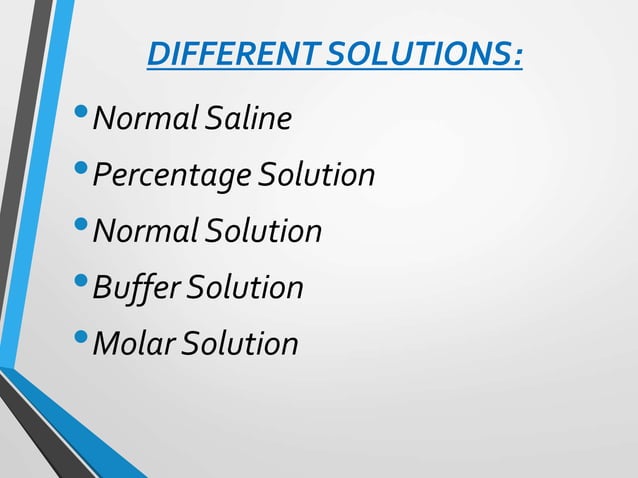 DIFFERENT SOLUTIONS:

• Normal Saline
• Percentage Solution
• Normal Solution
• Buffer Solution
• Molar Solution